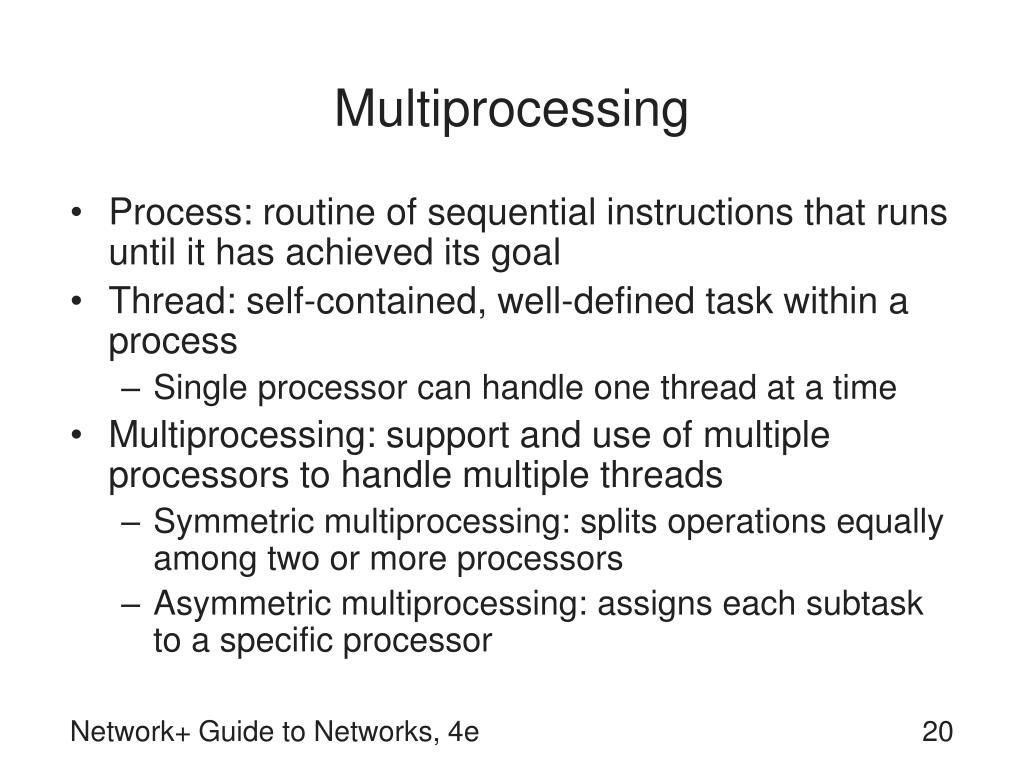 Multiprocessing

• Process: routine of sequential instructions that runs until it has achieved its goal
• Thread: self-contained, well-defined task within a process
– Single processor can handle one thread at a time
• Multiprocessing: support and use of multiple processors to handle multiple threads
– Symmetric multiprocessing: splits operations equally among two or more processors
– Asymmetric multiprocessing: assigns each subtask to a specific processor

Network+ Guide to Networks, 4e

20